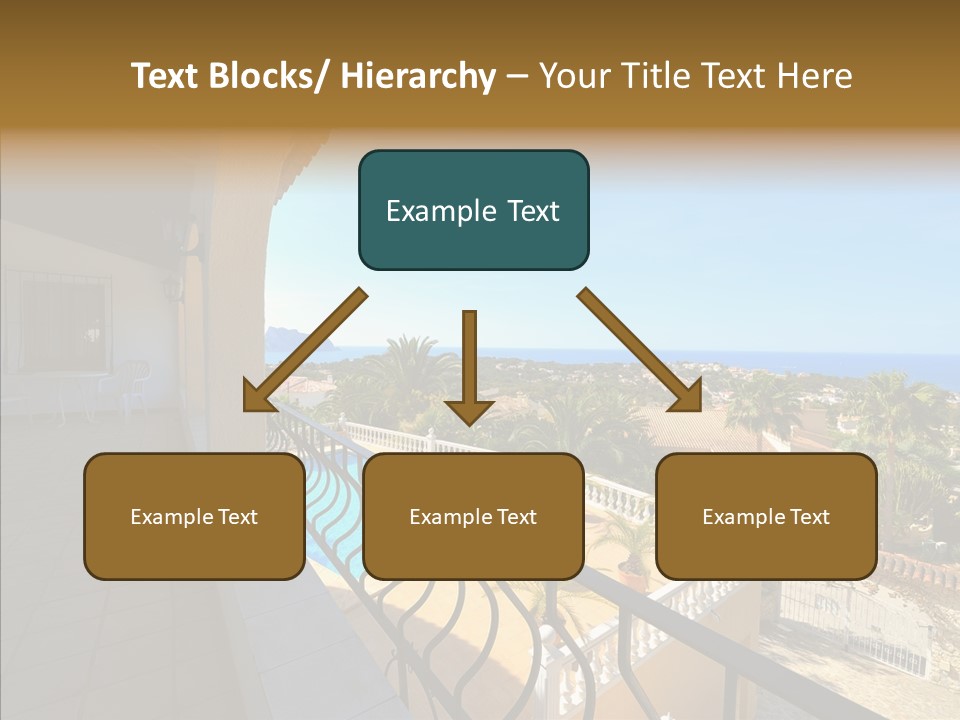 Text Blocks/ Hierarchy – Your Title Text Here

Example Text

Example Text

Example Text

Example Text